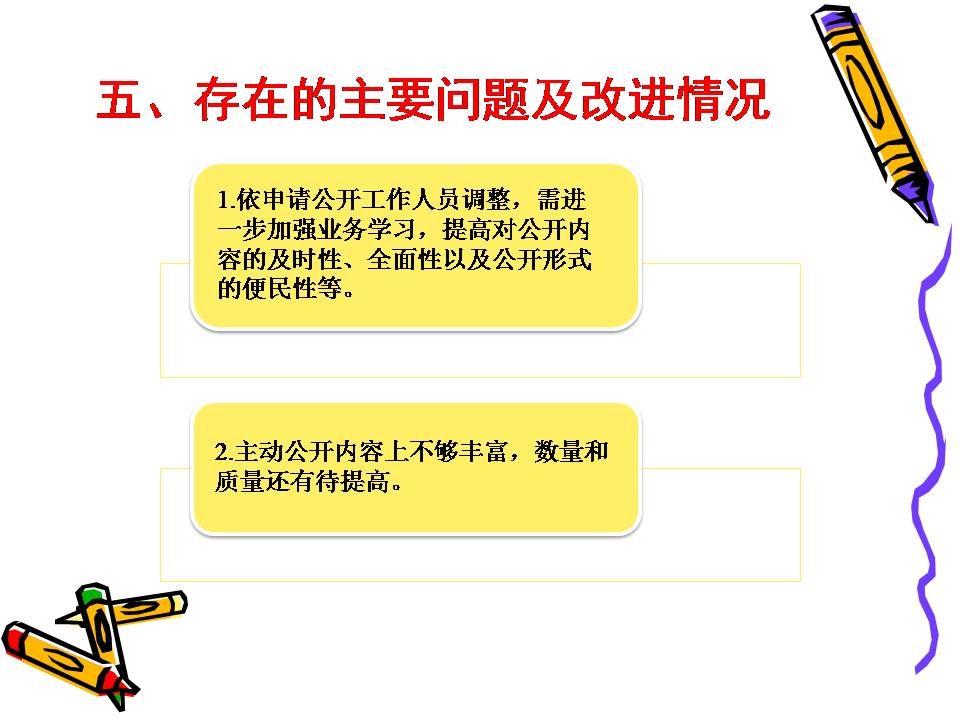 五、存在的主要问题及改进情况

1.依申请公开工作人员调整，需进一步加强业务学习，提高对公开内容的及时性、全面性以及公开形式的便民性等。

2.主动公开内容上不够丰富，数量和质量还有待提高。